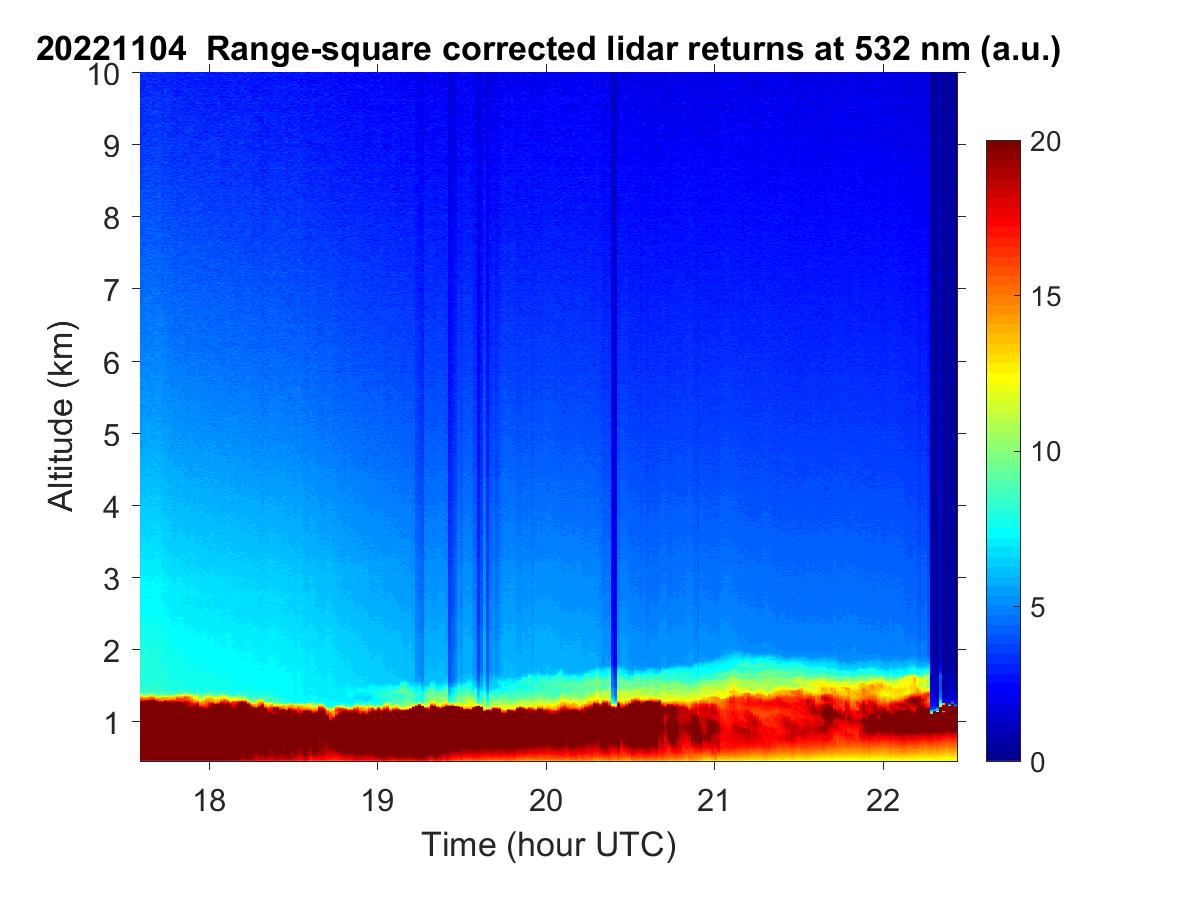 20221104 Range-square corrected lidar returns at 532 nm (a.u.)

10
9
8
7
6
5
4
3
2
1

Altitude (km)

18
19
20
21
22

Time (hour UTC)

20
15
10
5
0